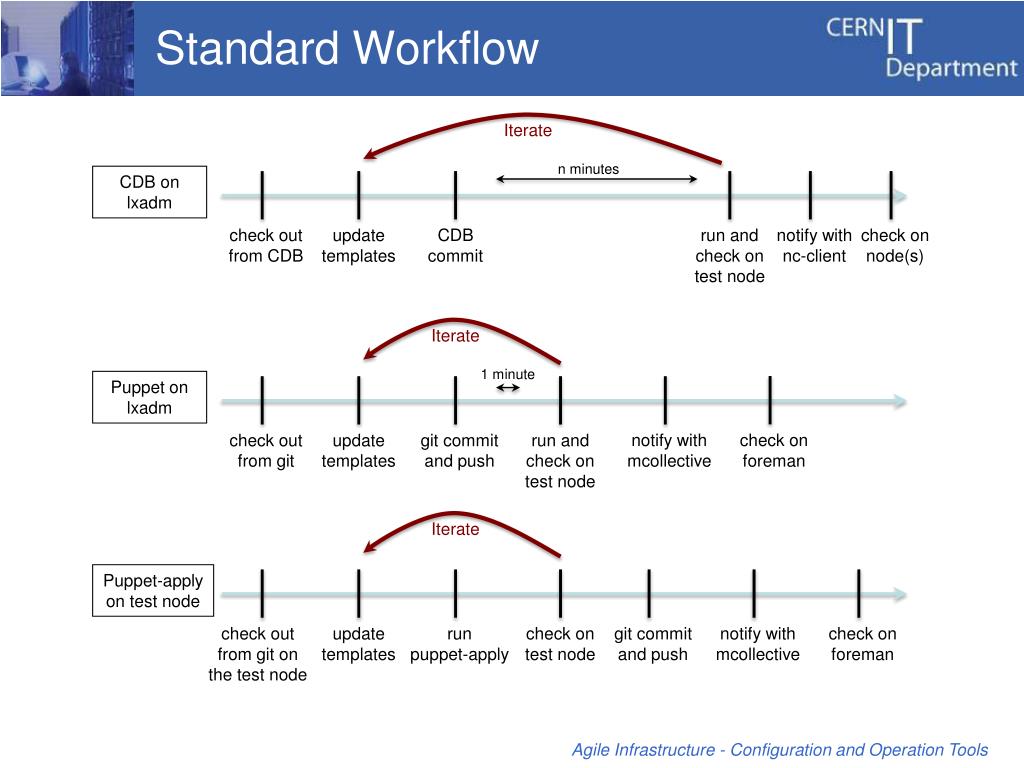 Standard Workflow

CERN IT Department

Iterate

n minutes

CDB on lxadm

check out from CDB

update templates

CDB commit

run and check on test node

notify with nc-client

check on node(s)

Iterate

1 minute

Puppet on lxadm

check out from git

update templates

git commit and push

run and check on test node

notify with mcollective

check on foreman

Iterate

Puppet-apply on test node

check out from git on the test node

update templates

run puppet-apply

check on test node

git commit and push

notify with mcollective

check on foreman

Agile Infrastructure - Configuration and Operation Tools